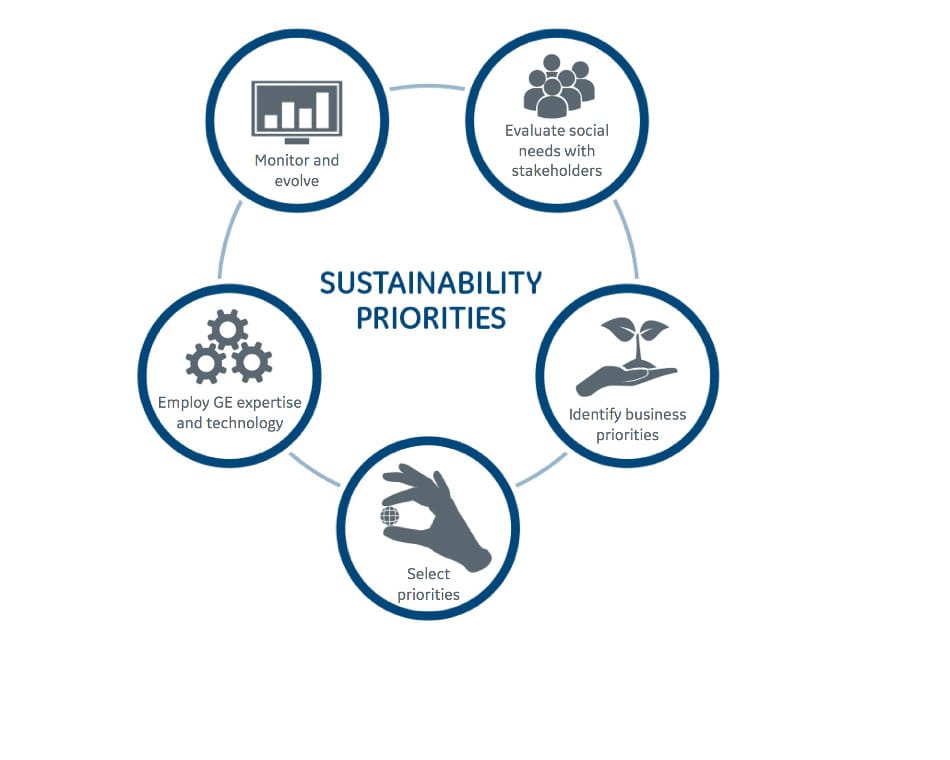 SUSTAINABILITY PRIORITIES

Evaluate social needs with stakeholders

Identify business priorities

Select priorities

Employ GE expertise and technology

Monitor and evolve